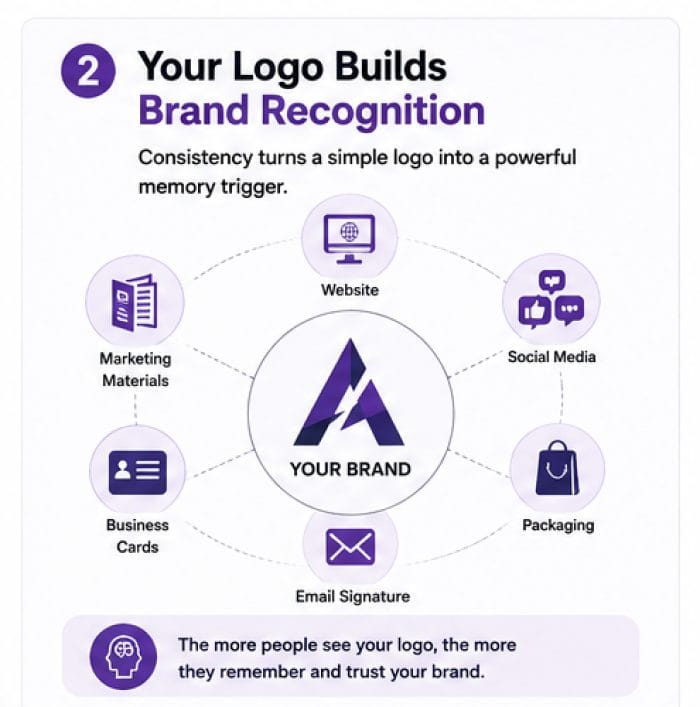 2 Your Logo Builds Brand Recognition

Consistency turns a simple logo into a powerful memory trigger.

Website

Marketing Materials

Social Media

YOUR BRAND

Business Cards

Packaging

Email Signature

The more people see your logo, the more they remember and trust your brand.